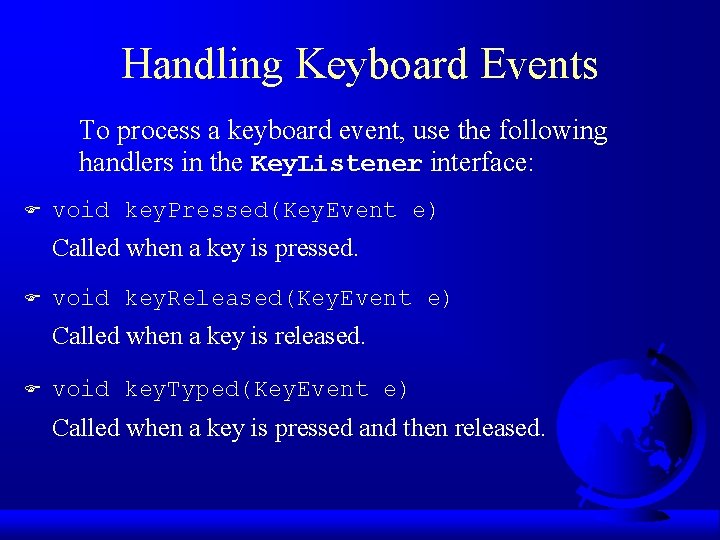 Handling Keyboard Events

To process a keyboard event, use the following handlers in the KeyListener interface:

void keyPressed(KeyEvent e)
Called when a key is pressed.

void keyReleased(KeyEvent e)
Called when a key is released.

void keyTyped(KeyEvent e)
Called when a key is pressed and then released.